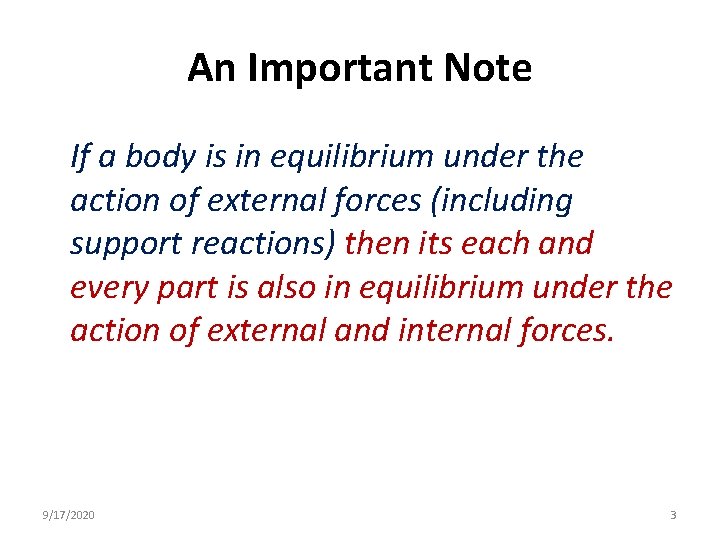 An Important Note

If a body is in equilibrium under the action of external forces (including support reactions) then its each and every part is also in equilibrium under the action of external and internal forces.

9/17/2020

3